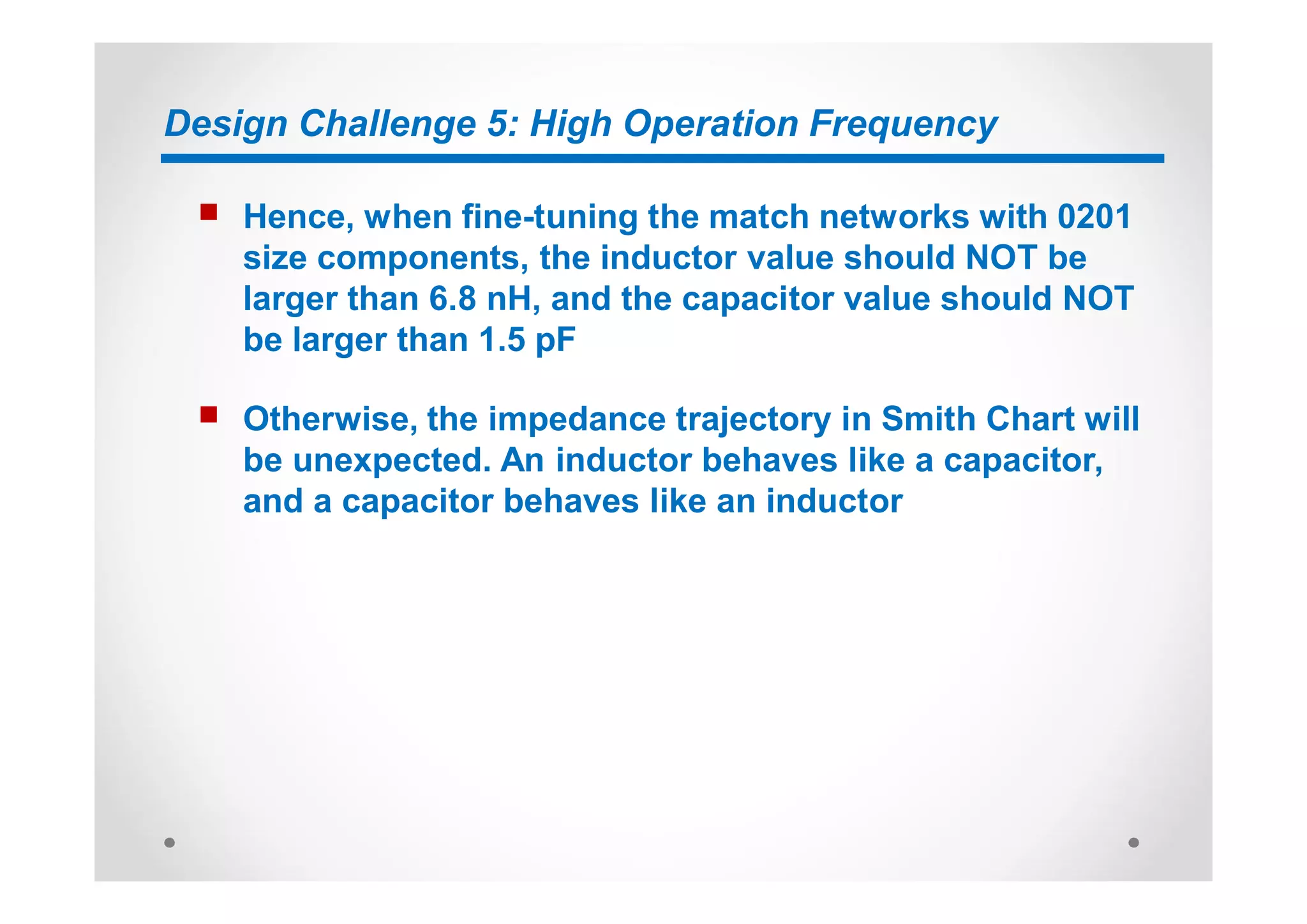 Design Challenge 5: High Operation Frequency

Hence, when fine-tuning the match networks with 0201 size components, the inductor value should NOT be larger than 6.8 nH, and the capacitor value should NOT be larger than 1.5 pF

Otherwise, the impedance trajectory in Smith Chart will be unexpected. An inductor behaves like a capacitor, and a capacitor behaves like an inductor